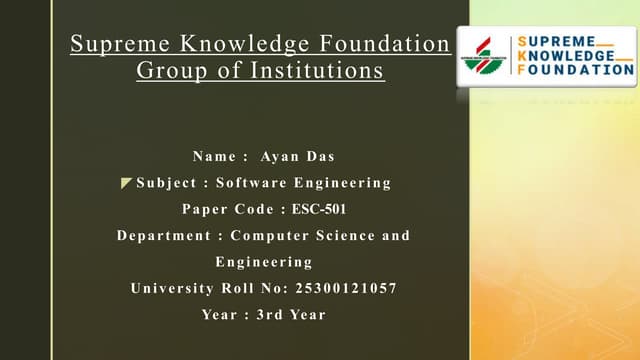 Supreme Knowledge Foundation Group of Institutions

SUPREME KNOWLEDGE FOUNDATION

Name : Ayan Das

Subject : Software Engineering

Paper Code : ESC-501

Department : Computer Science and Engineering

University Roll No: 25300121057

Year : 3rd Year